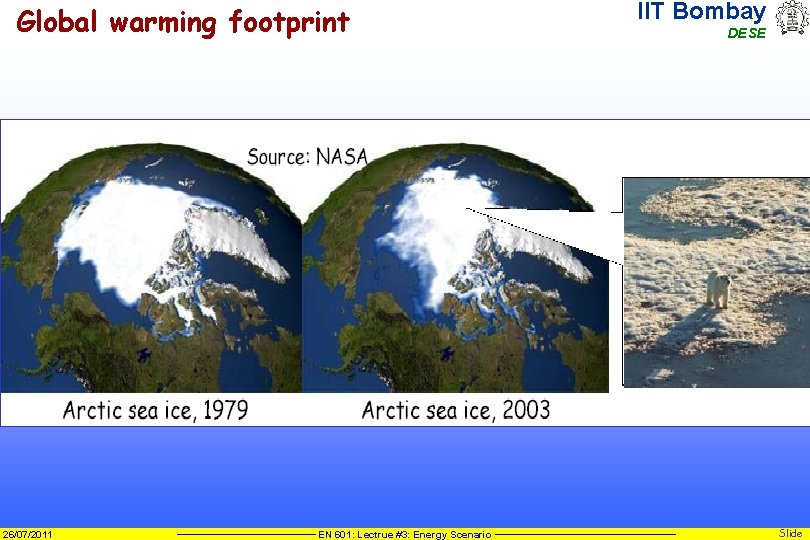 Global warming footprint

IIT Bombay
DESE

Source: NASA

Arctic sea ice, 1979

Arctic sea ice, 2003

26/07/2011

EN 601: Lectrue #3: Energy Scenario

Slide